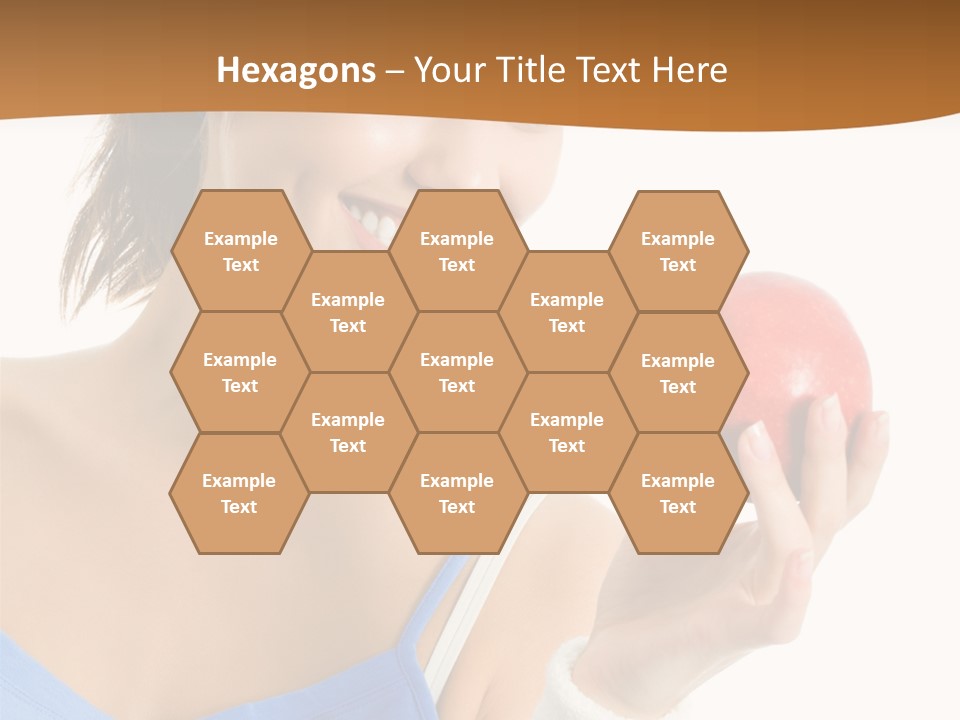 Hexagons – Your Title Text Here

Example Text

Example Text

Example Text

Example Text

Example Text

Example Text

Example Text

Example Text

Example Text

Example Text

Example Text

Example Text

Example Text